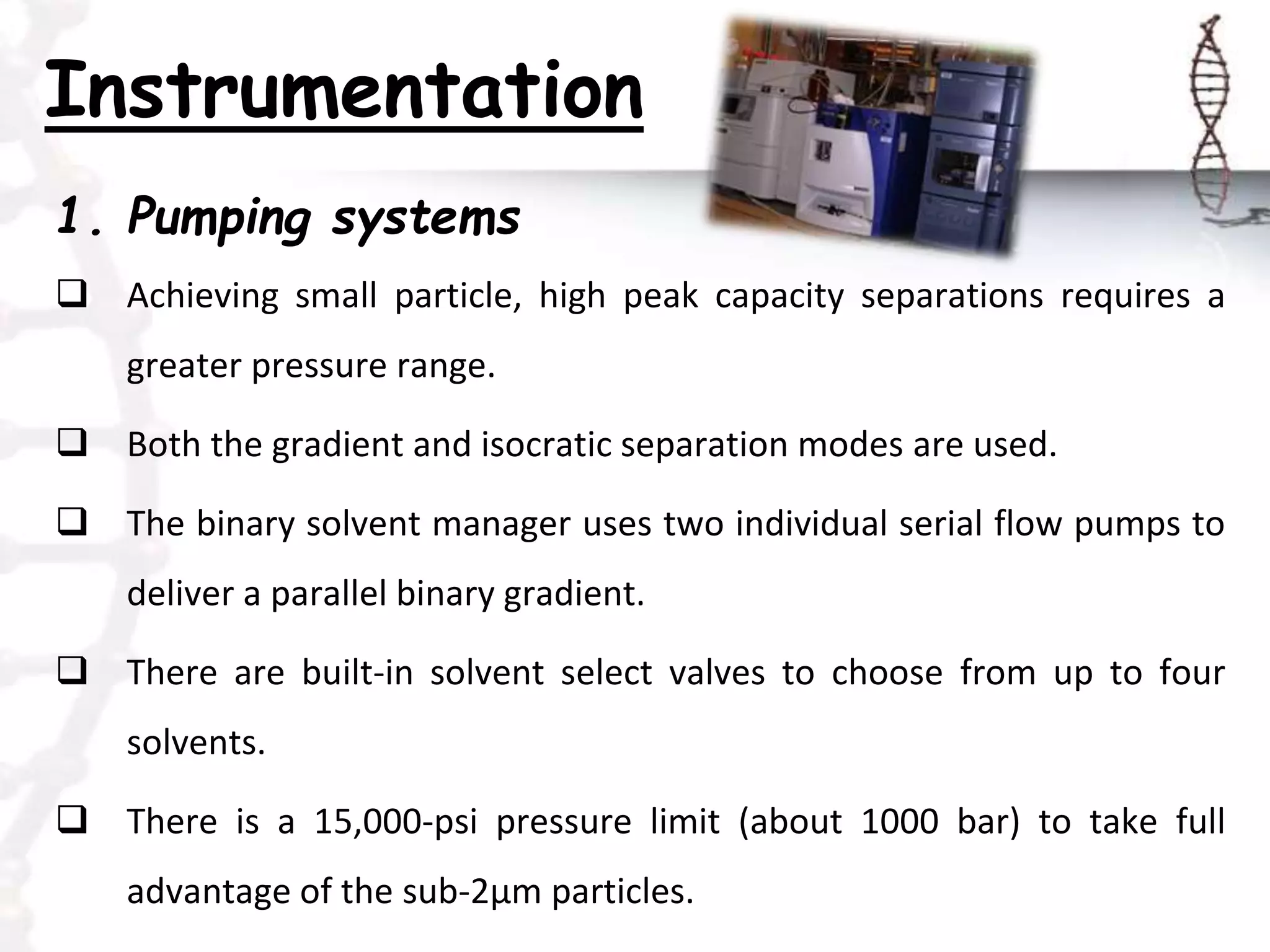 Instrumentation

1. Pumping systems

❑ Achieving small particle, high peak capacity separations requires a greater pressure range.

❑ Both the gradient and isocratic separation modes are used.

❑ The binary solvent manager uses two individual serial flow pumps to deliver a parallel binary gradient.

❑ There are built-in solvent select valves to choose from up to four solvents.

❑ There is a 15,000-psi pressure limit (about 1000 bar) to take full advantage of the sub-2µm particles.